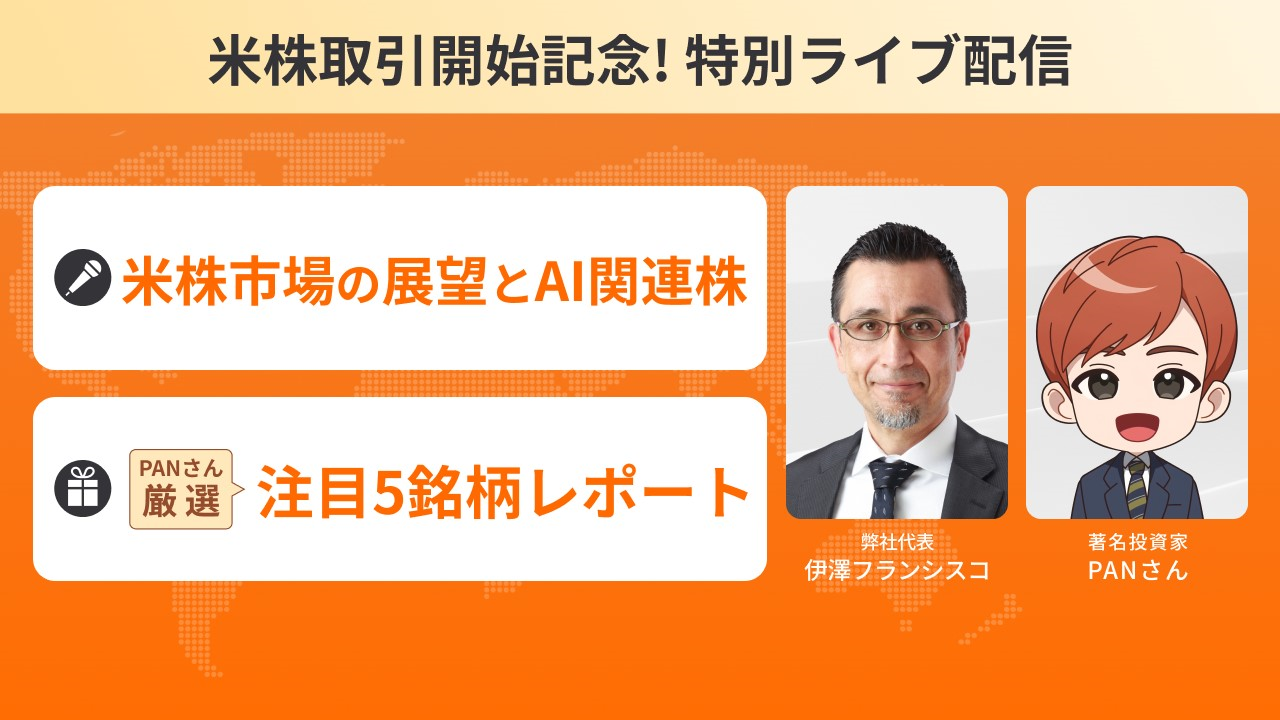 米株取引開始記念! 特別ライブ配信

米株市場の展望とAI関連株

PANさん
厳選
注目5銘柄レポート

弊社代表
伊澤フランシスコ

著名投資家
PANさん